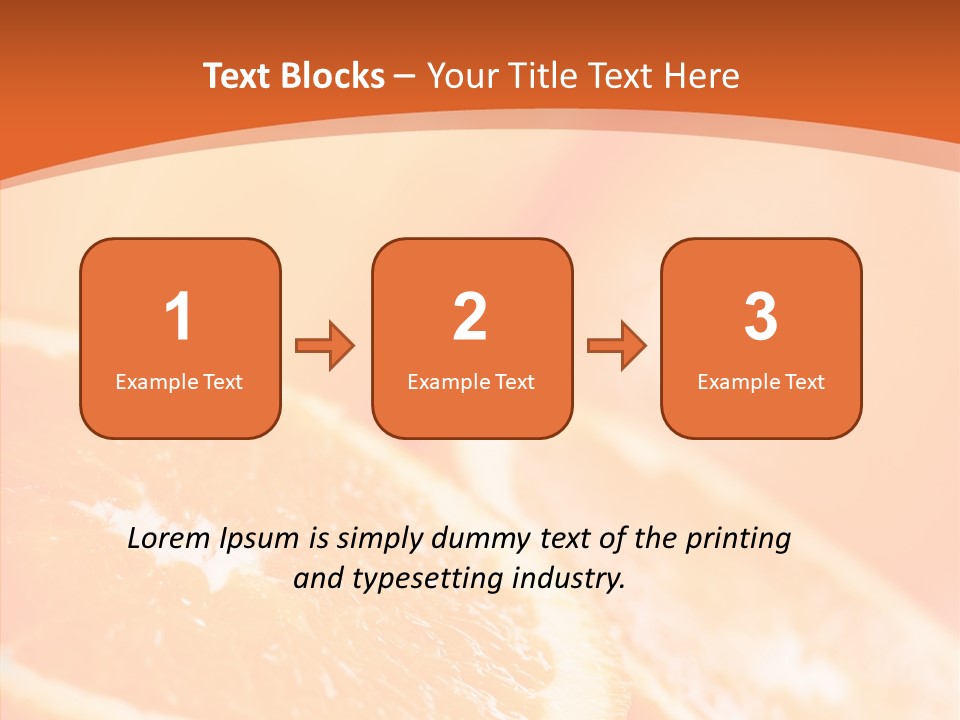 Text Blocks – Your Title Text Here

1
Example Text

2
Example Text

3
Example Text

Lorem Ipsum is simply dummy text of the printing and typesetting industry.